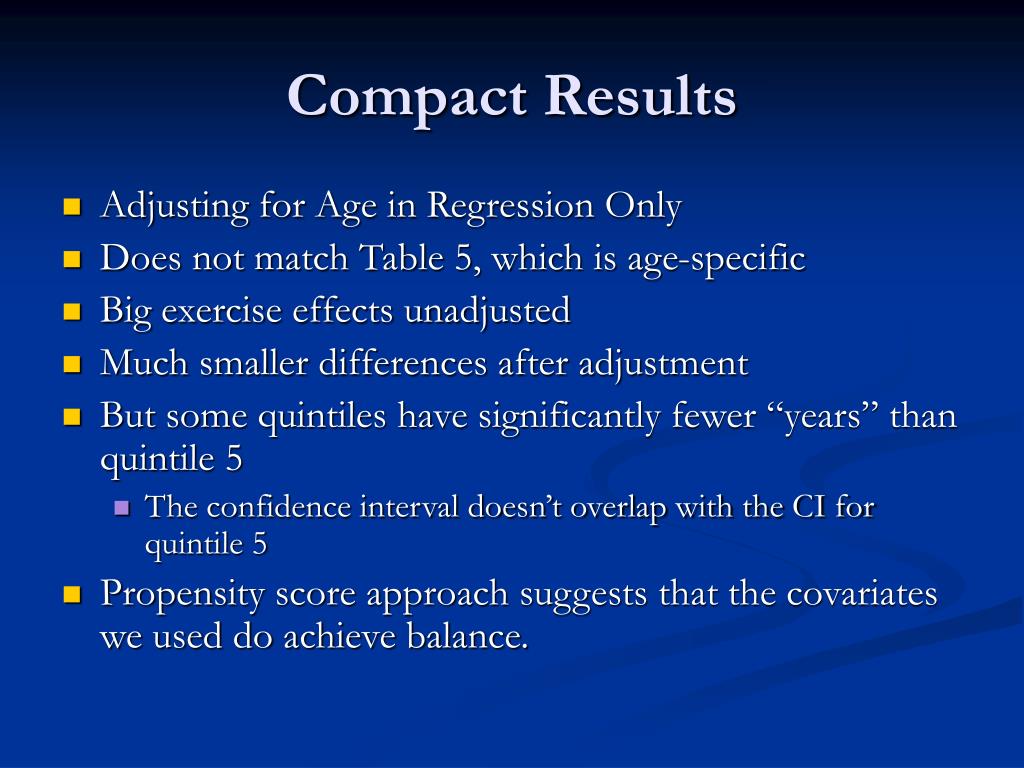 Compact Results

Adjusting for Age in Regression Only

Does not match Table 5, which is age-specific

Big exercise effects unadjusted

Much smaller differences after adjustment

But some quintiles have significantly fewer “years” than quintile 5

The confidence interval doesn’t overlap with the CI for quintile 5

Propensity score approach suggests that the covariates we used do achieve balance.